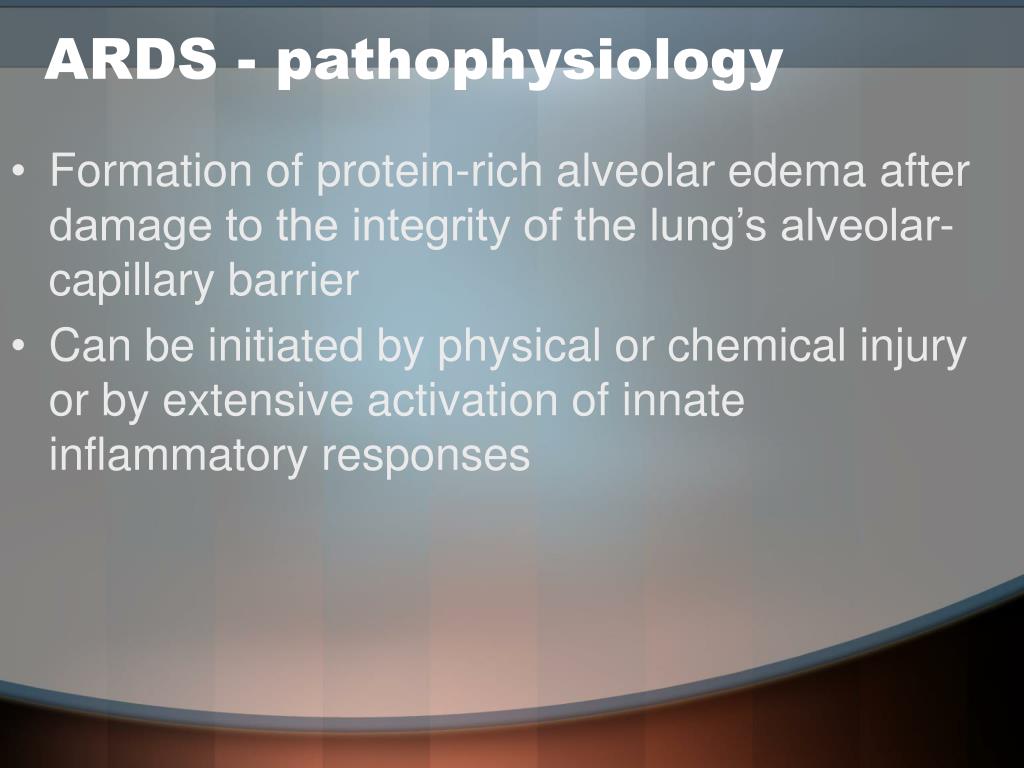 ARDS - pathophysiology

• Formation of protein-rich alveolar edema after damage to the integrity of the lung’s alveolar-capillary barrier

• Can be initiated by physical or chemical injury or by extensive activation of innate inflammatory responses